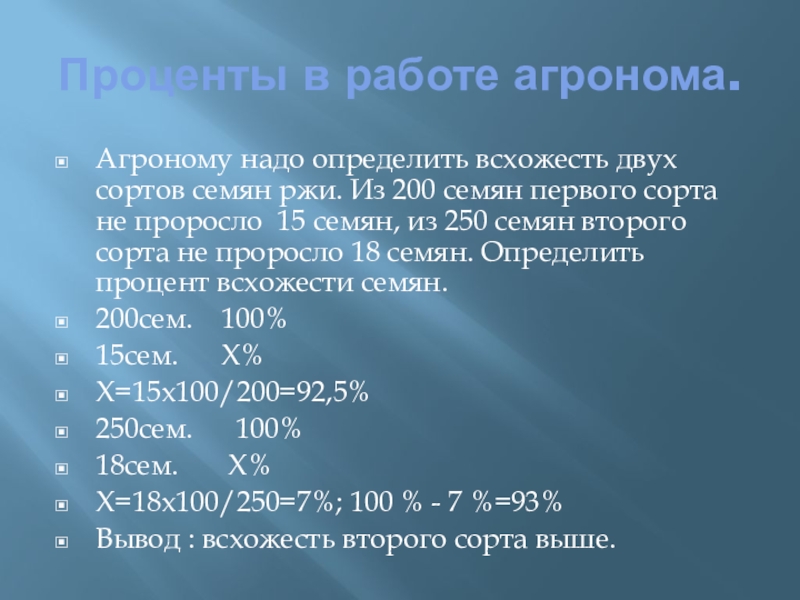 Проценты в работе агронома.

Агроному надо определить всхожесть двух сортов семян ржи. Из 200 семян первого сорта не проросло 15 семян, из 250 семян второго сорта не проросло 18 семян. Определить процент всхожести семян.

200сем. 100%

15сем. Х%

Х=15х100/200=92,5%

250сем. 100%

18сем. Х%

Х=18х100/250=7%; 100 % - 7 %=93%

Вывод : всхожесть второго сорта выше.